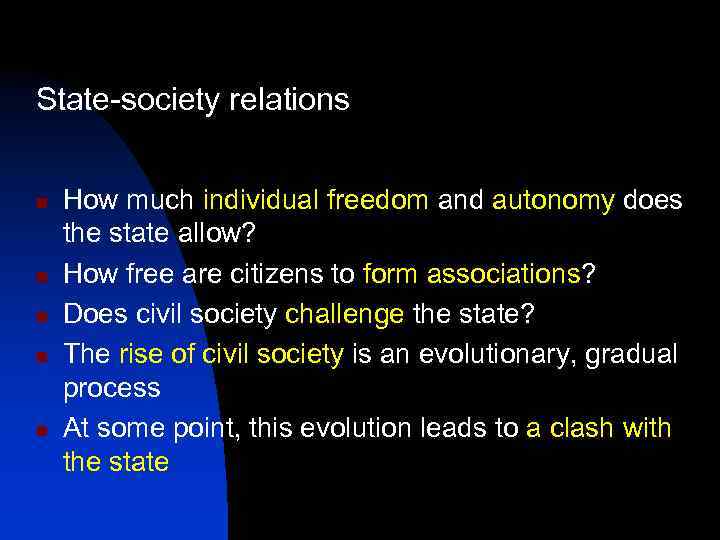 State-society relations

- How much individual freedom and autonomy does the state allow?
- How free are citizens to form associations?
- Does civil society challenge the state?
- The rise of civil society is an evolutionary, gradual process
- At some point, this evolution leads to a clash with the state